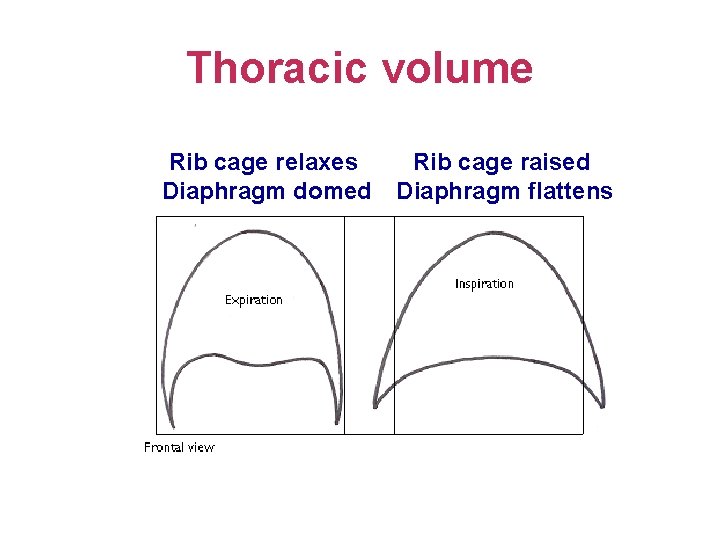 Thoracic volume

Rib cage relaxes
Diaphragm domed

Rib cage raised
Diaphragm flattens

Expiration

Inspiration

Frontal view